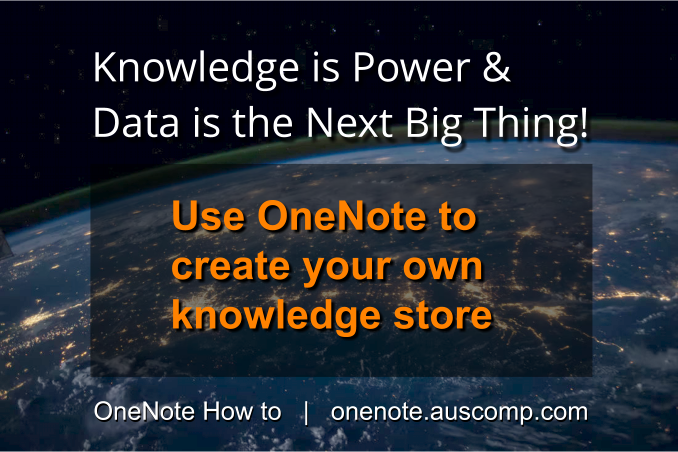 Knowledge is Power & Data is the Next Big Thing!

Use OneNote to create your own knowledge store

OneNote How to | onenote.auscomp.com